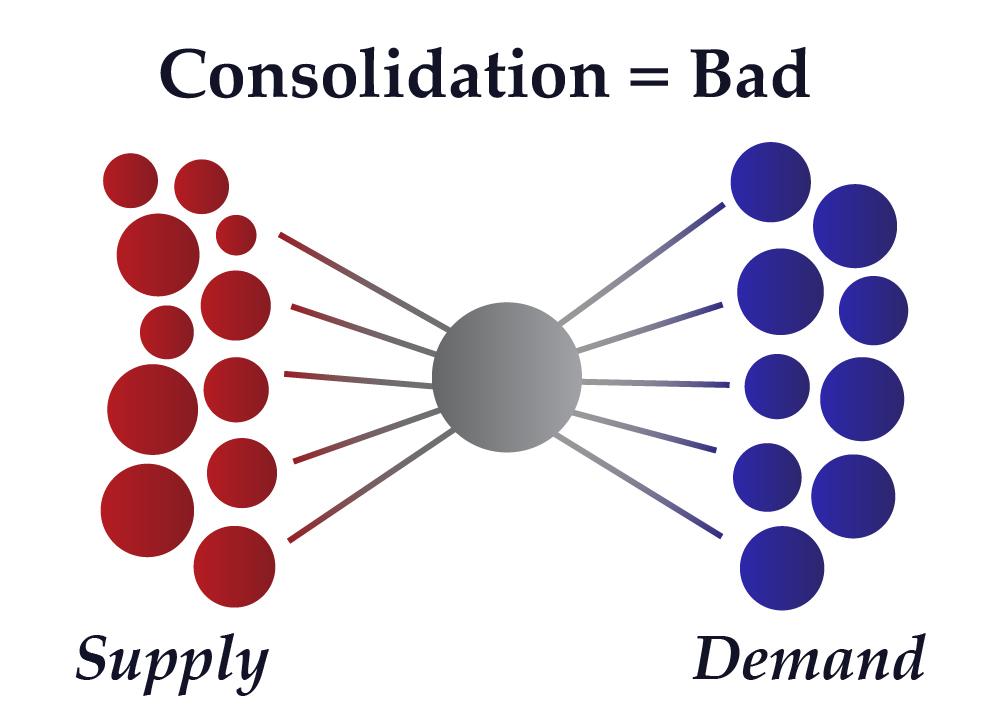 Consolidation = Bad

Supply

Demand